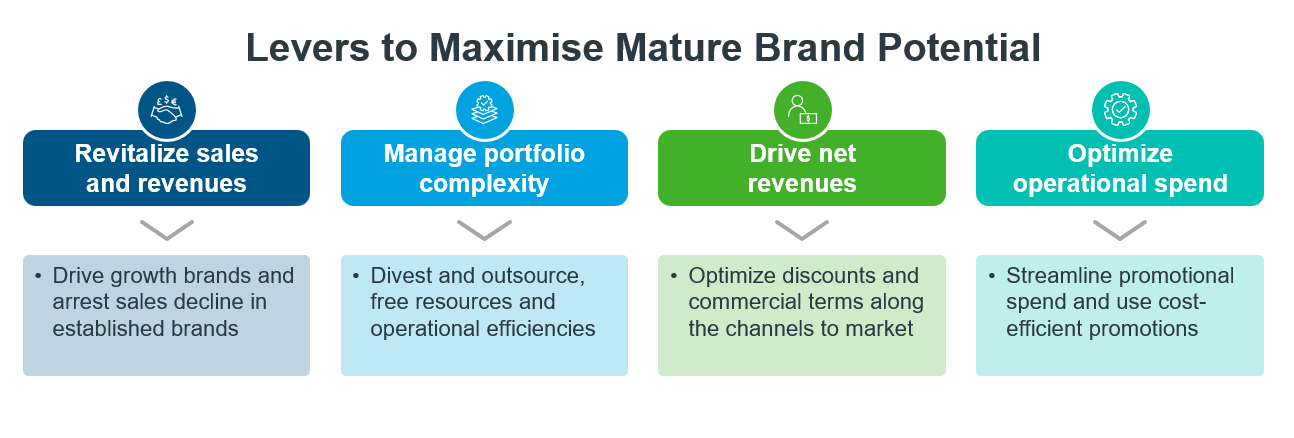 Levers to Maximise Mature Brand Potential

Revitalize sales and revenues

• Drive growth brands and arrest sales decline in established brands

Manage portfolio complexity

• Divest and outsource, free resources and operational efficiencies

Drive net revenues

• Optimize discounts and commercial terms along the channels to market

Optimize operational spend

• Streamline promotional spend and use cost-efficient promotions